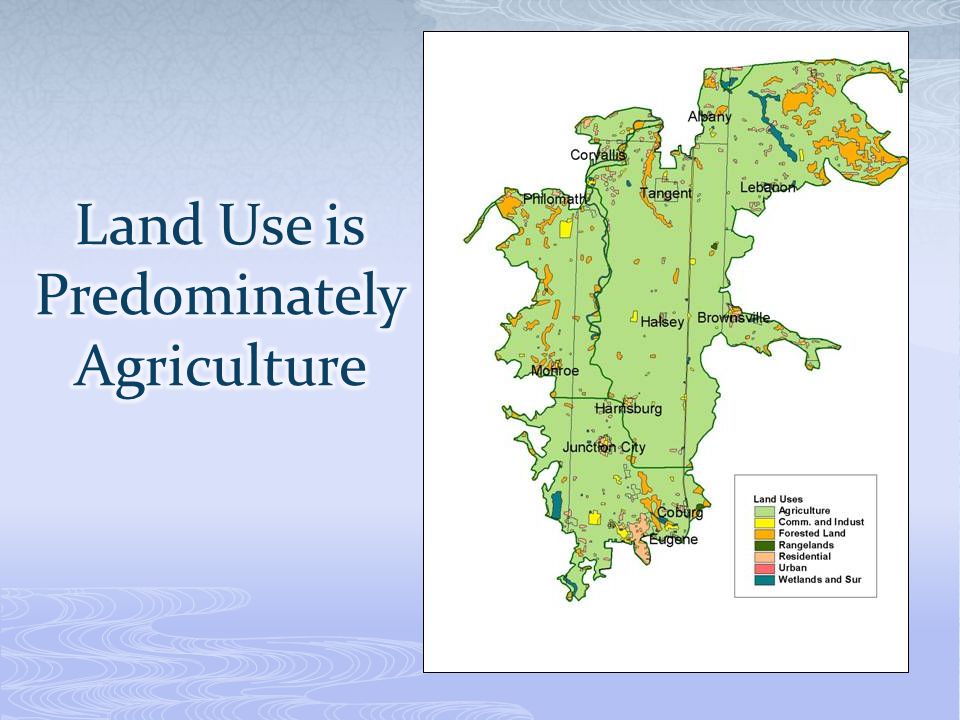 Land Use is Predominately Agriculture

Albany
Corvallis
Philomath
Tangent
Lebanon
Halsey
Brownsville
Monroe
Harrisburg
Junction City
Coburg
Eugene

Land Uses
Agriculture
Comm. and Indust
Forested Land
Rangelands
Residential
Urban
Wetlands and Sur